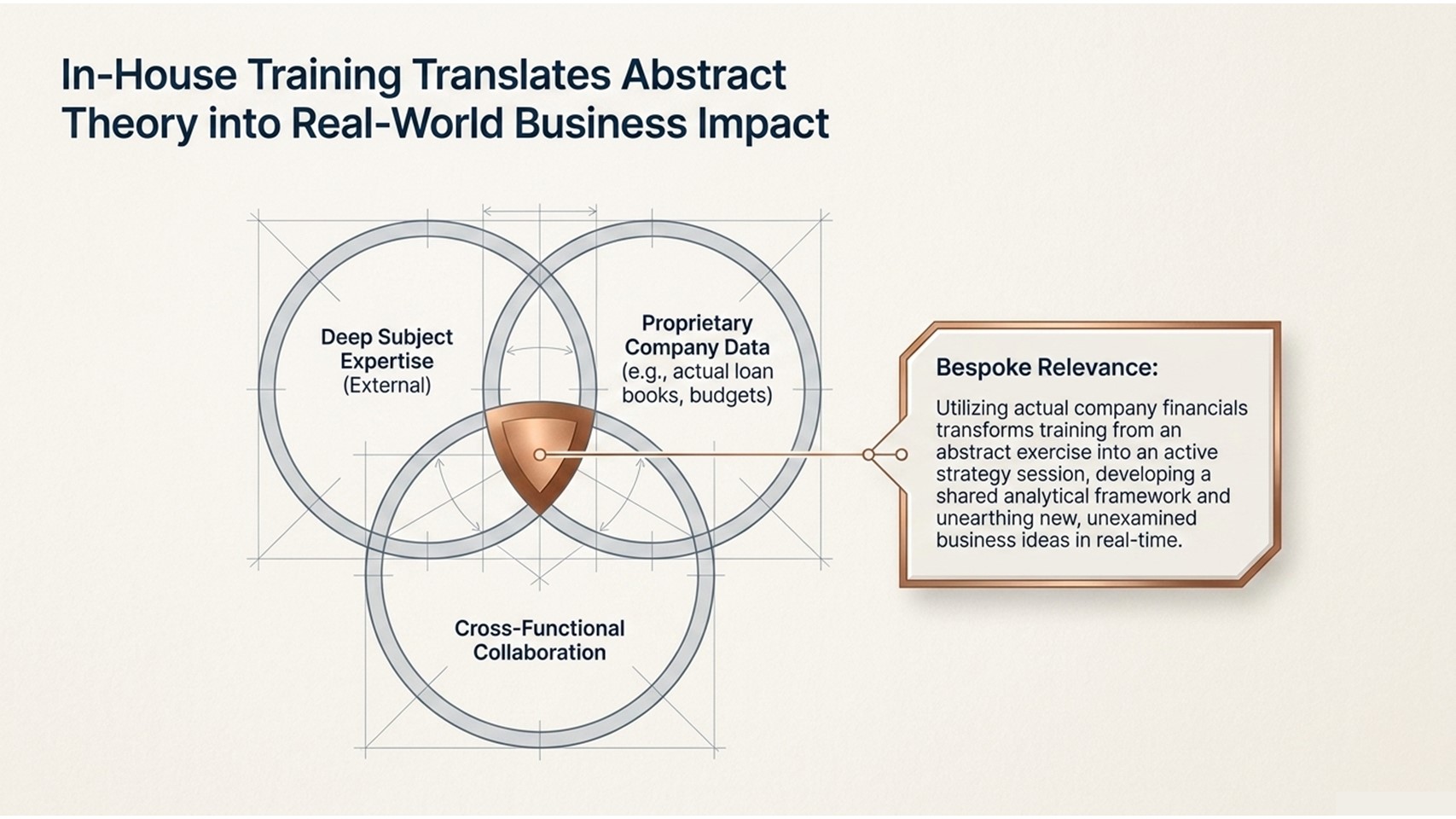 In-House Training Translates Abstract Theory into Real-World Business Impact

Deep Subject Expertise (External)

Proprietary Company Data (e.g., actual loan books, budgets)

Cross-Functional Collaboration

Bespoke Relevance:

Utilizing actual company financials transforms training from an abstract exercise into an active strategy session, developing a shared analytical framework and unearthing new, unexamined business ideas in real-time.